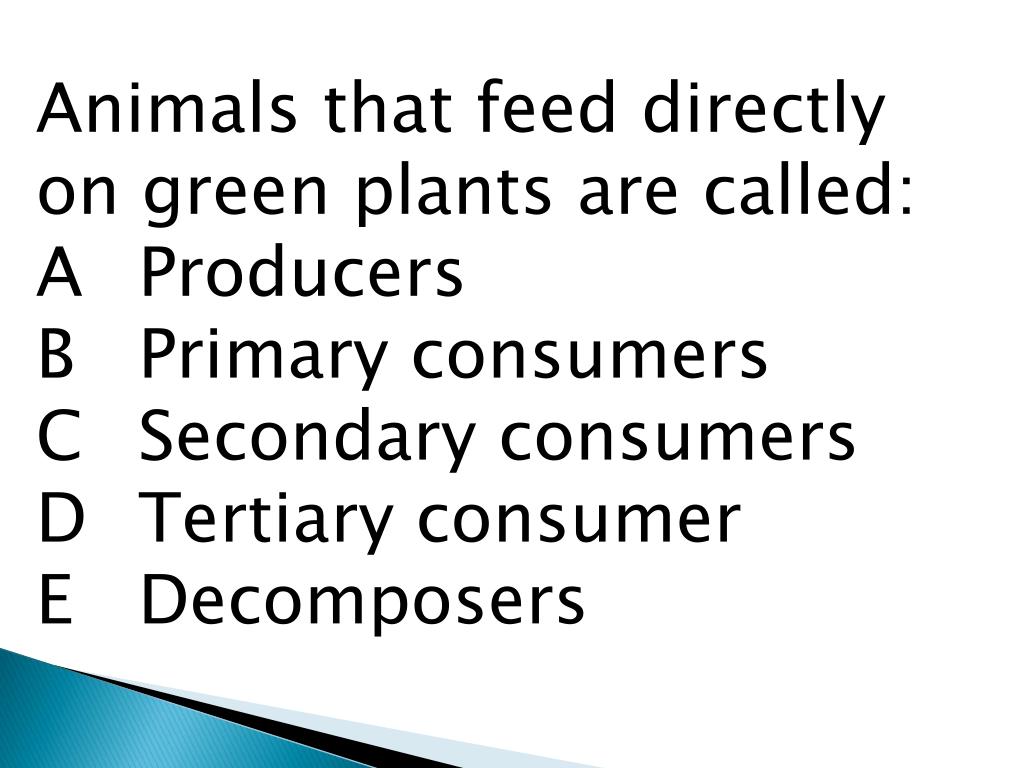 Animals that feed directly on green plants are called:
A Producers
B Primary consumers
C Secondary consumers
D Tertiary consumer
E Decomposers